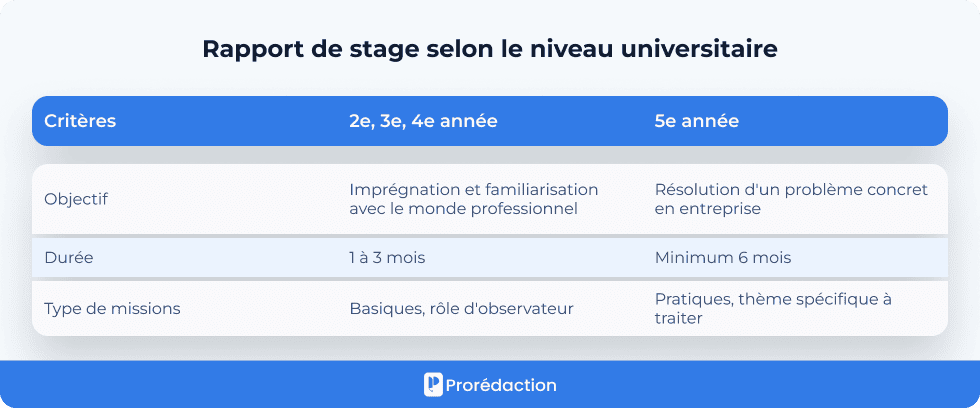 Rapport de stage selon le niveau universitaire

| Critères | 2e, 3e, 4e année | 5e année |
|---|---|---|
| Objectif | Imprégnation et familiarisation avec le monde professionnel | Résolution d'un problème concret en entreprise |
| Durée | 1 à 3 mois | Minimum 6 mois |
| Type de missions | Basiques, rôle d'observateur | Pratiques, thème spécifique à traiter |

Prorédaction